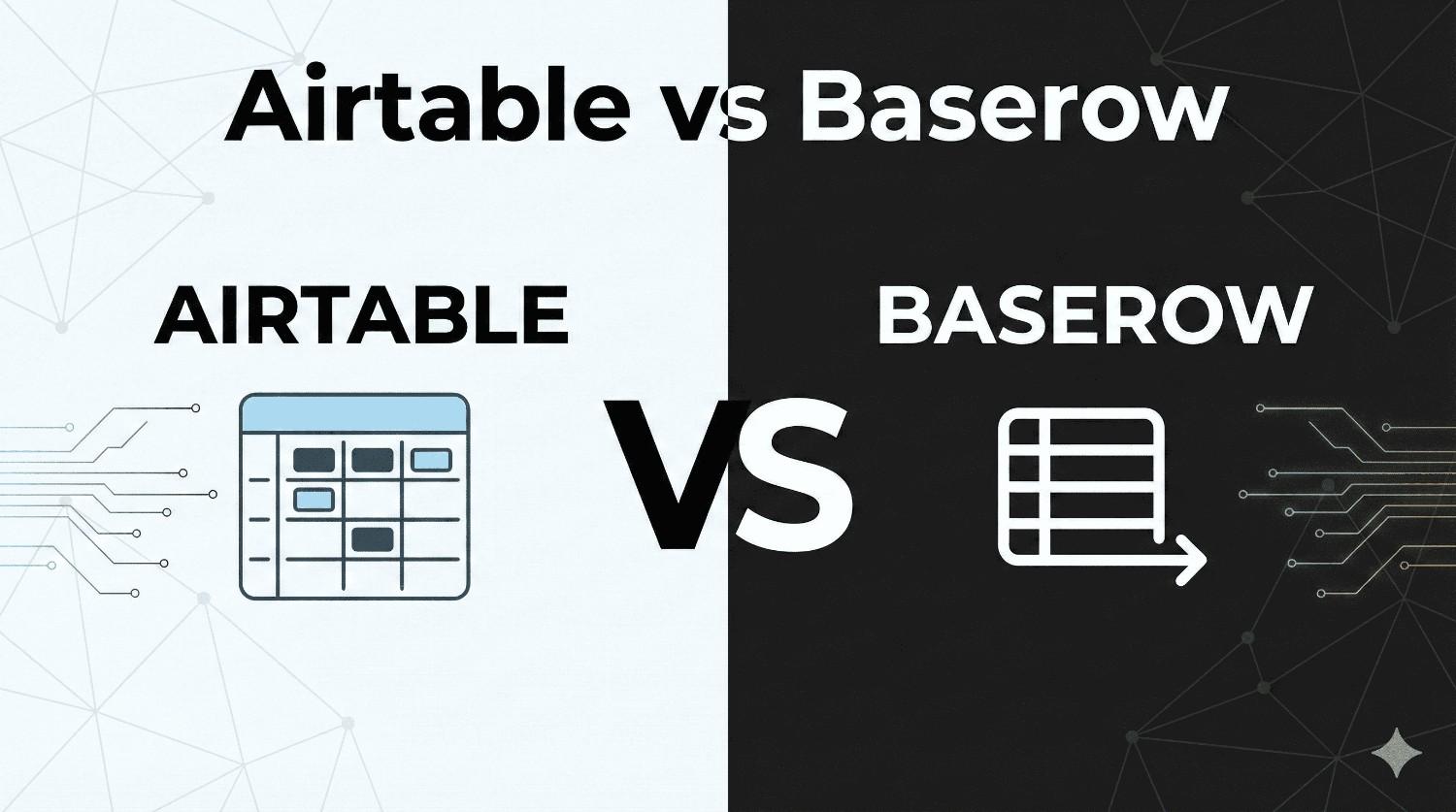 Airtable vs Baserow

AIRTABLE

VS

BASEROW